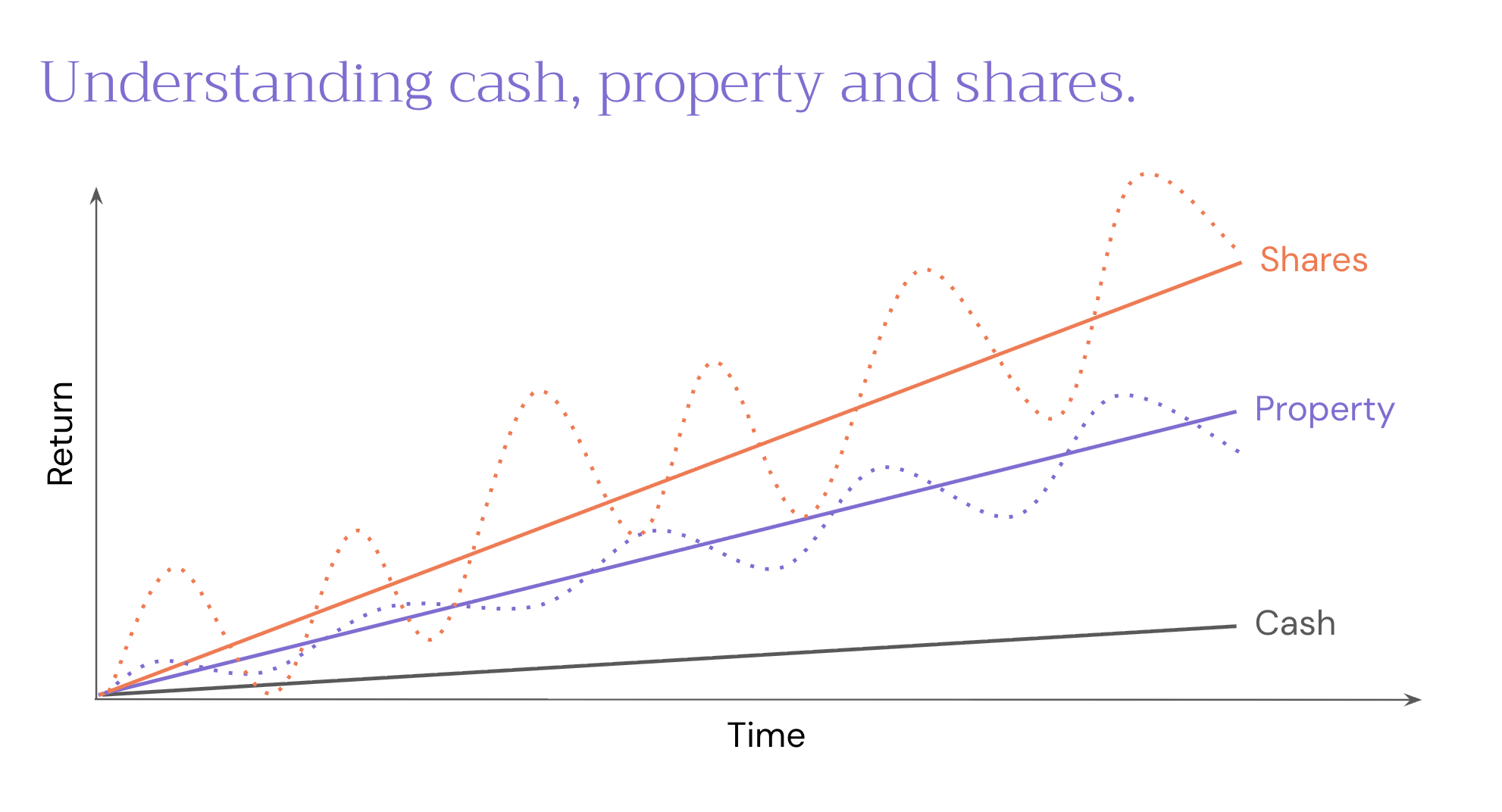 Understanding cash, property and shares.

Return

Shares

Property

Cash

Time